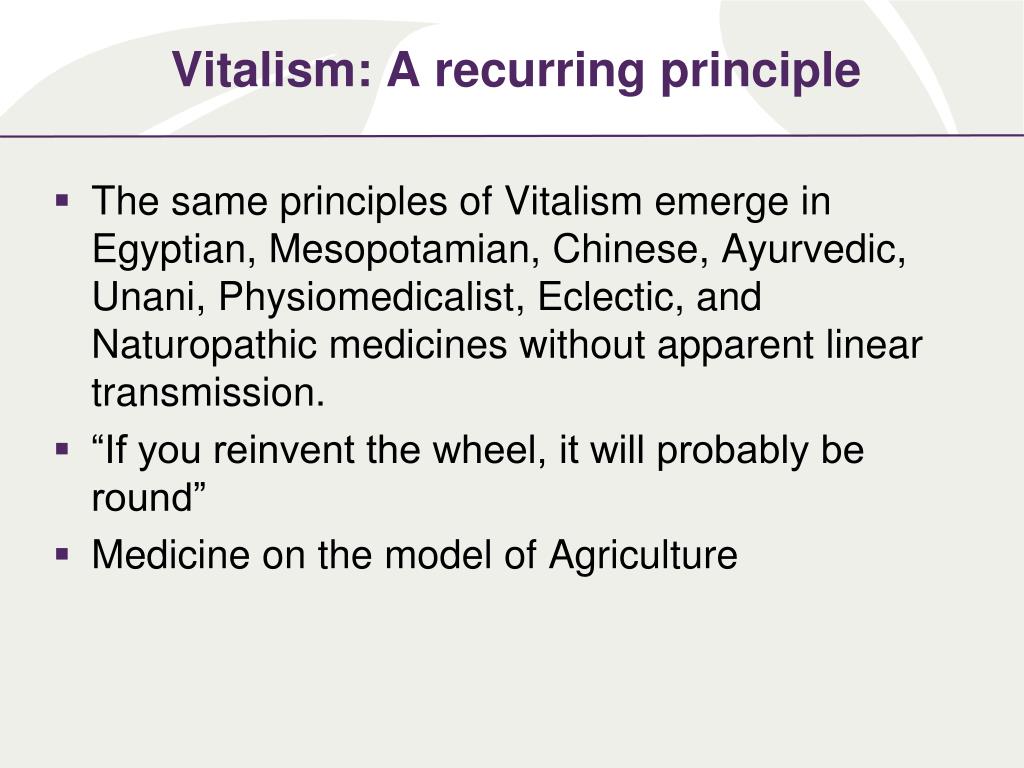 Vitalism: A recurring principle

▪ The same principles of Vitalism emerge in Egyptian, Mesopotamian, Chinese, Ayurvedic, Unani, Physiomedicalist, Eclectic, and Naturopathic medicines without apparent linear transmission.
▪ “If you reinvent the wheel, it will probably be round”
▪ Medicine on the model of Agriculture